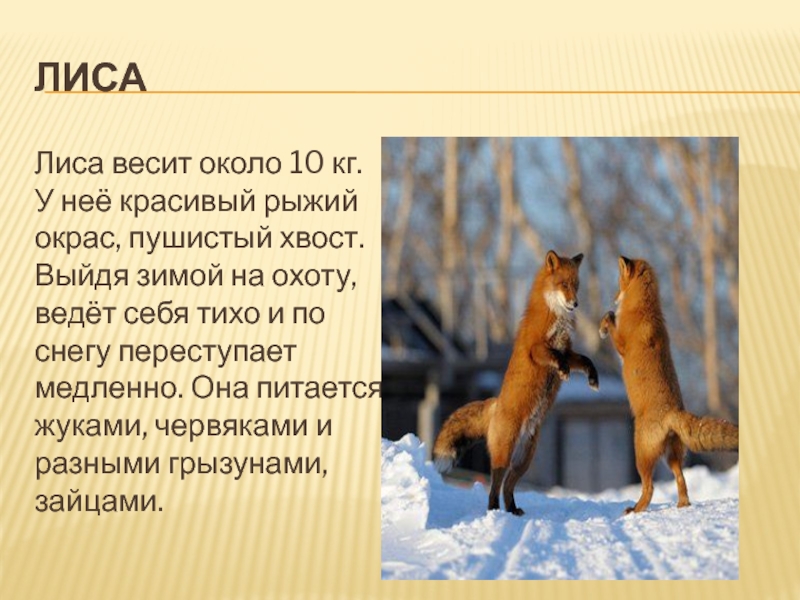 ЛИСА

Лиса весит около 10 кг. У неё красивый рыжий окрас, пушистый хвост. Выйдя зимой на охоту, ведёт себя тихо и по снегу переступает медленно. Она питается жуками, червяками и разными грызунами, зайцами.